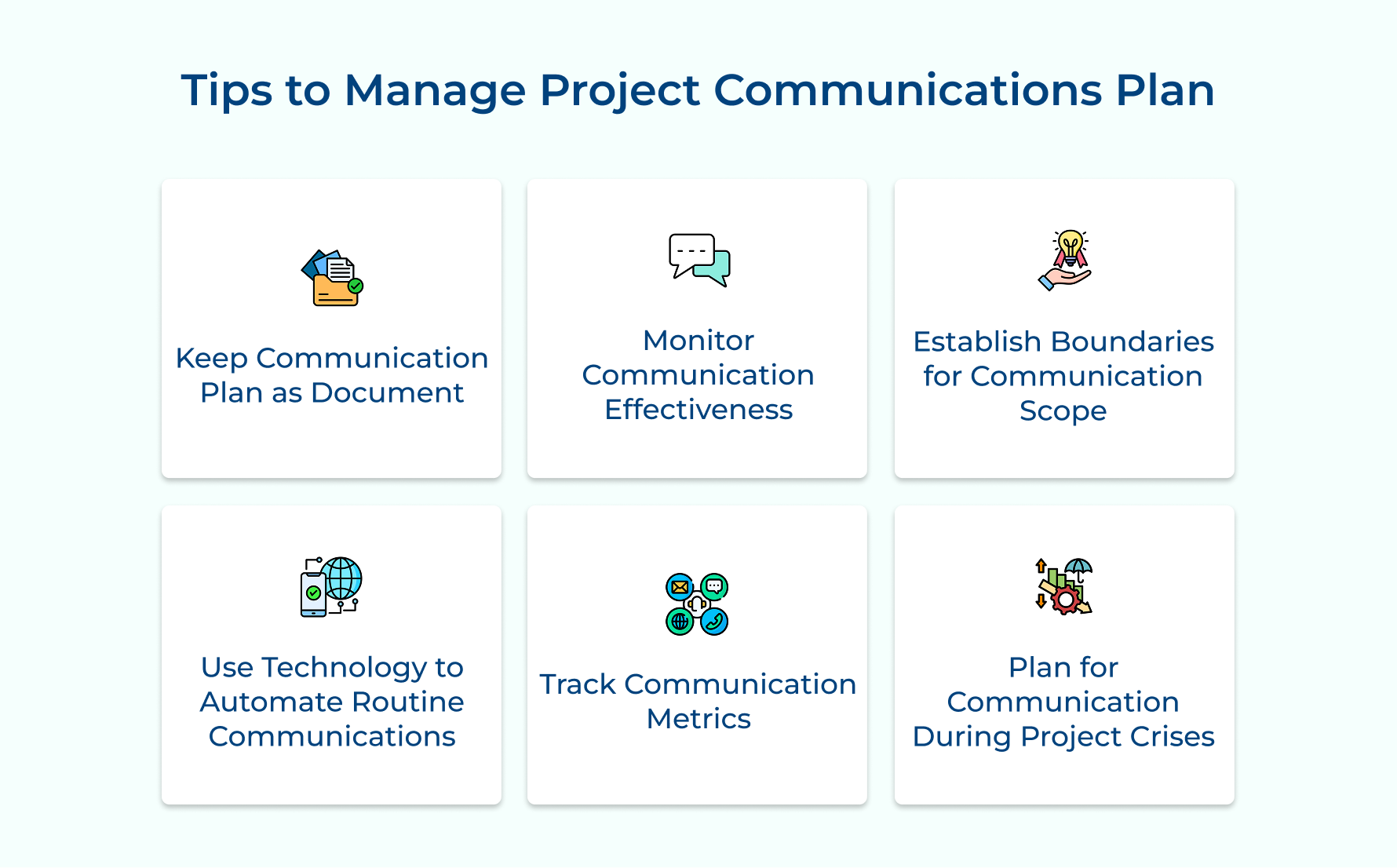 Tips to Manage Project Communications Plan

Keep Communication Plan as Document

Monitor Communication Effectiveness

Establish Boundaries for Communication Scope

Use Technology to Automate Routine Communications

Track Communication Metrics

Plan for Communication During Project Crises